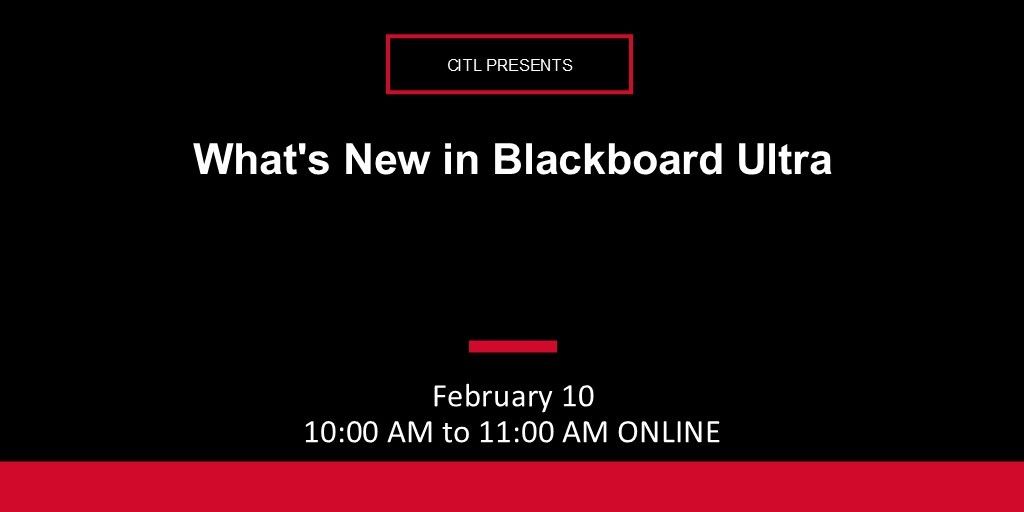 CITL PRESENTS

What's New in Blackboard Ultra

February 10
10:00 AM to 11:00 AM ONLINE